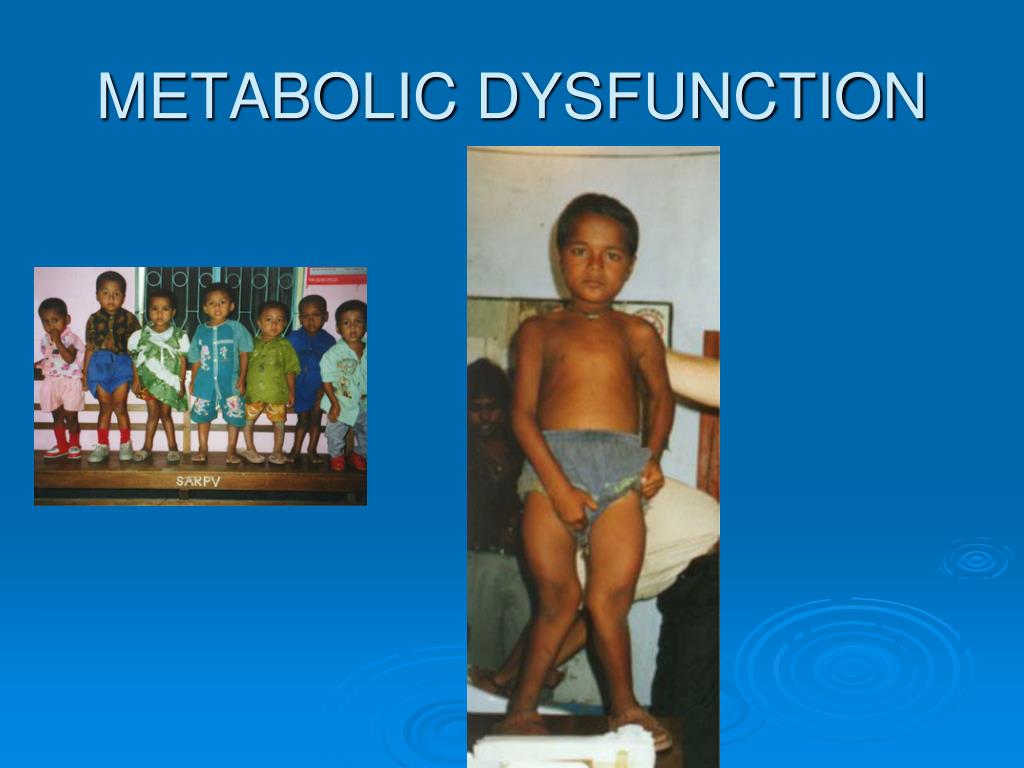 METABOLIC DYSFUNCTION

SARPV